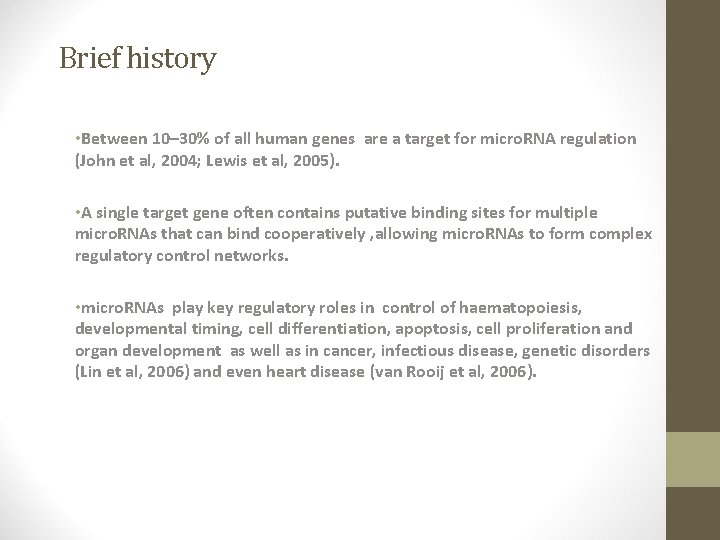 Brief history

•Between 10–30% of all human genes are a target for microRNA regulation (John et al, 2004; Lewis et al, 2005).

•A single target gene often contains putative binding sites for multiple microRNAs that can bind cooperatively ,allowing microRNAs to form complex regulatory control networks.

•microRNAs play key regulatory roles in control of haematopoiesis, developmental timing, cell differentiation, apoptosis, cell proliferation and organ development as well as in cancer, infectious disease, genetic disorders (Lin et al, 2006) and even heart disease (van Rooij et al, 2006).